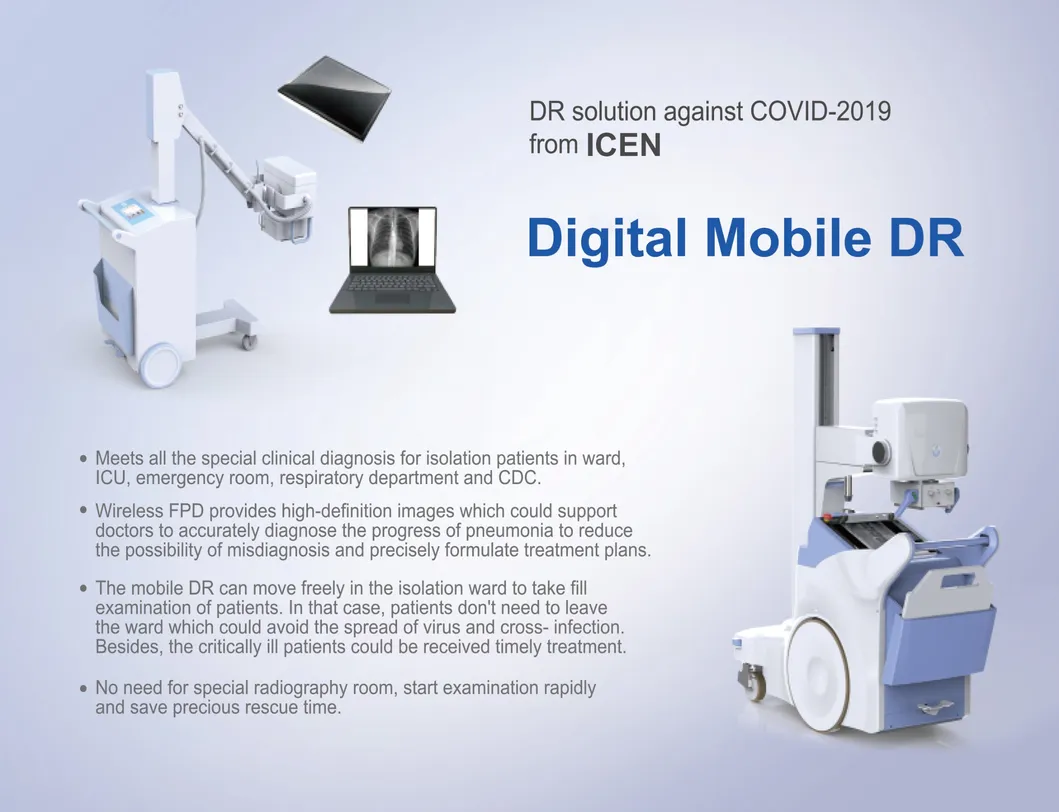 DR solution against COVID-2019 from ICEN

Digital Mobile DR

• Meets all the special clinical diagnosis for isolation patients in ward, ICU, emergency room, respiratory department and CDC.

• Wireless FPD provides high-definition images which could support doctors to accurately diagnose the progress of pneumonia to reduce the possibility of misdiagnosis and precisely formulate treatment plans.

• The mobile DR can move freely in the isolation ward to take fill examination of patients. In that case, patients don't need to leave the ward which could avoid the spread of virus and cross- infection. Besides, the critically ill patients could be received timely treatment.

• No need for special radiography room, start examination rapidly and save precious rescue time.